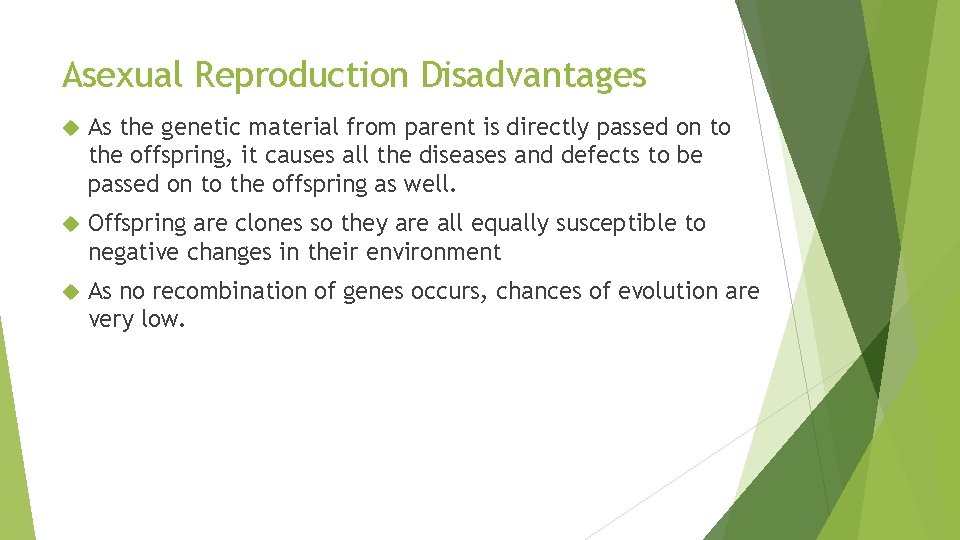 Asexual Reproduction Disadvantages

As the genetic material from parent is directly passed on to the offspring, it causes all the diseases and defects to be passed on to the offspring as well.

Offspring are clones so they are all equally susceptible to negative changes in their environment

As no recombination of genes occurs, chances of evolution are very low.